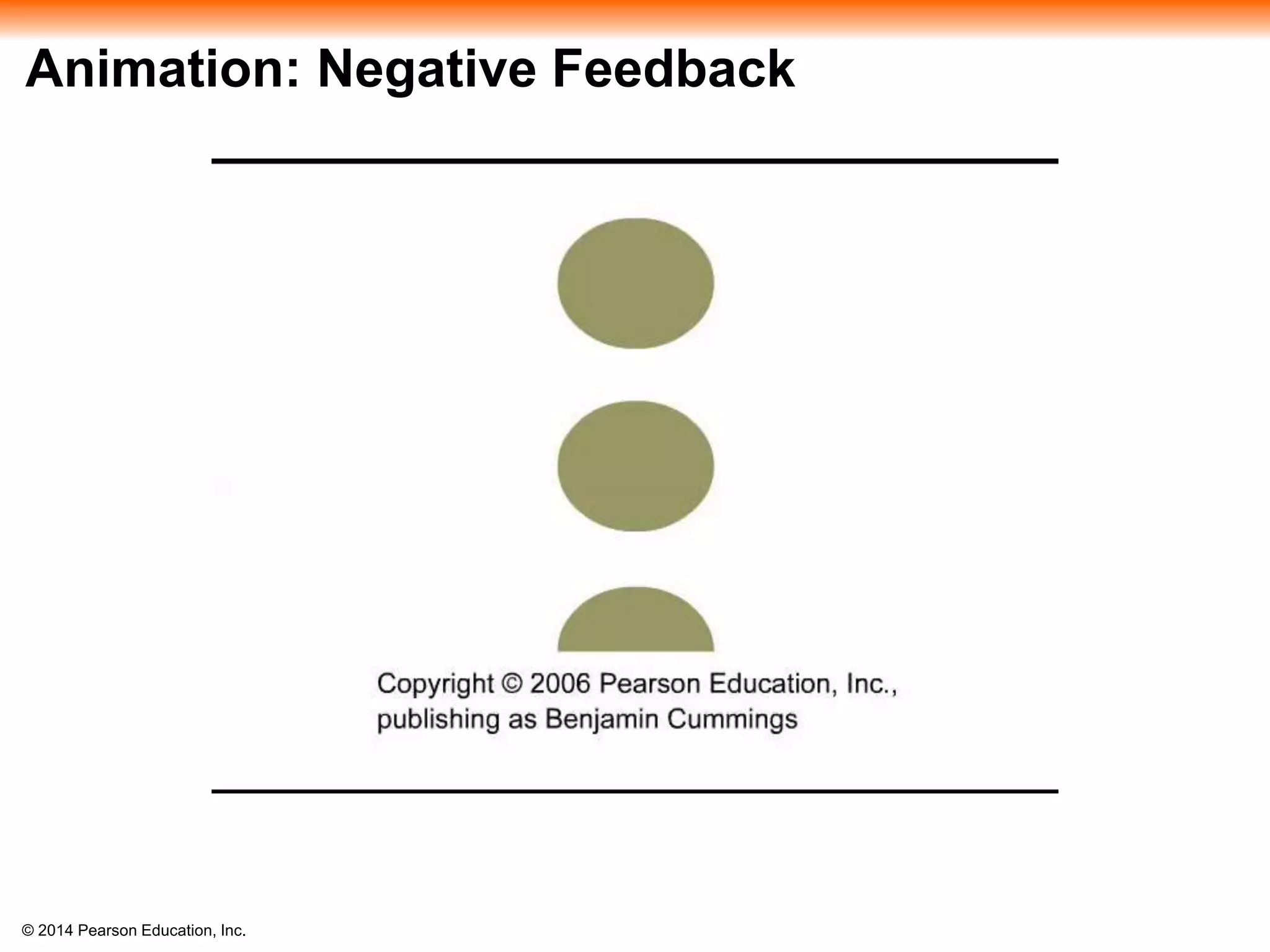 Animation: Negative Feedback

Copyright © 2006 Pearson Education, Inc., publishing as Benjamin Cummings

© 2014 Pearson Education, Inc.